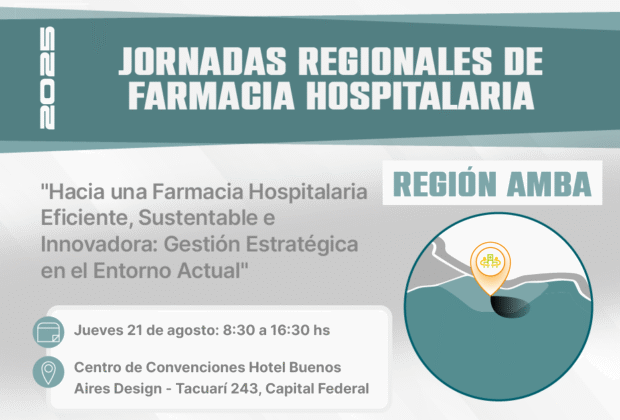 2025

JORNADAS REGIONALES DE FARMACIA HOSPITALARIA

REGIÓN AMBA

"Hacia una Farmacia Hospitalaria Eficiente, Sustentable e Innovadora: Gestión Estratégica en el Entorno Actual"

Jueves 21 de agosto: 8:30 a 16:30 hs

Centro de Convenciones Hotel Buenos Aires Design - Tacuarí 243, Capital Federal